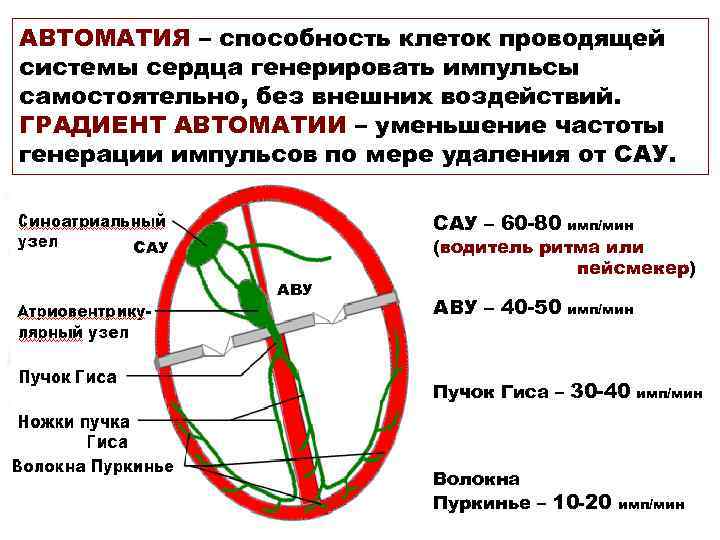 АВТОМАТИЯ – способность клеток проводящей системы сердца генерировать импульсы самостоятельно, без внешних воздействий. ГРАДИЕНТ АВТОМАТИИ – уменьшение частоты генерации импульсов по мере удаления от САУ.

Синоатриальный узел

САУ

АВУ

Атриовентрикулярный узел

Пучок Гиса

Ножки пучка Гиса

Волокна Пуркинье

САУ – 60-80 имп/мин (водитель ритма или пейсмекер)

АВУ – 40-50 имп/мин

Пучок Гиса – 30-40 имп/мин

Волокна Пуркинье – 10-20 имп/мин